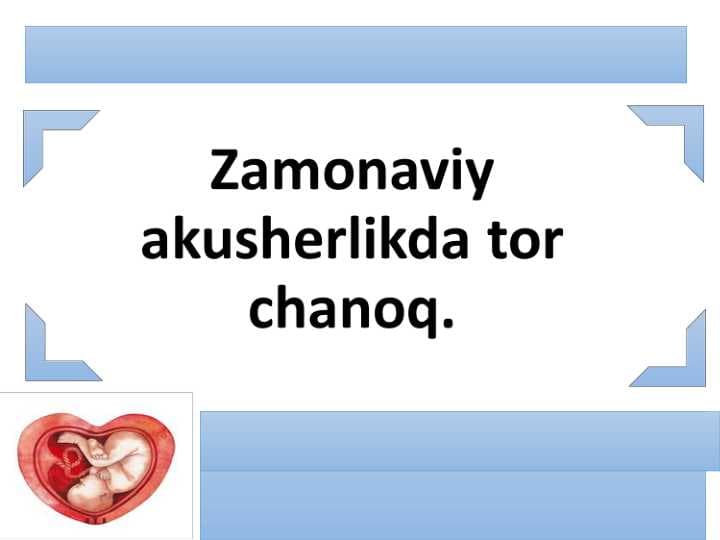 Zamonaviy akusherlikda tor chanoq.